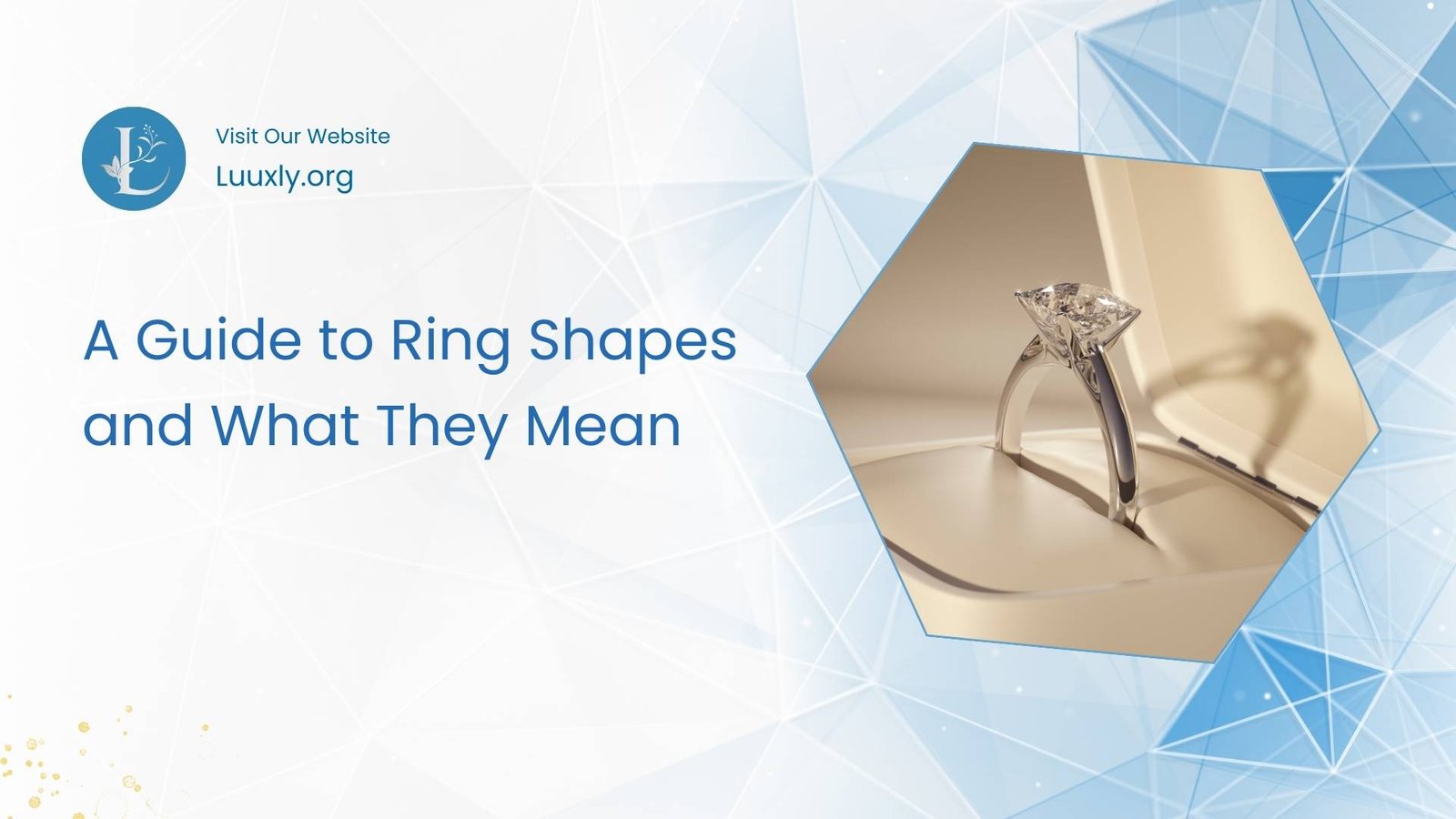 L

Visit Our Website
Luuxly.org

A Guide to Ring Shapes and What They Mean